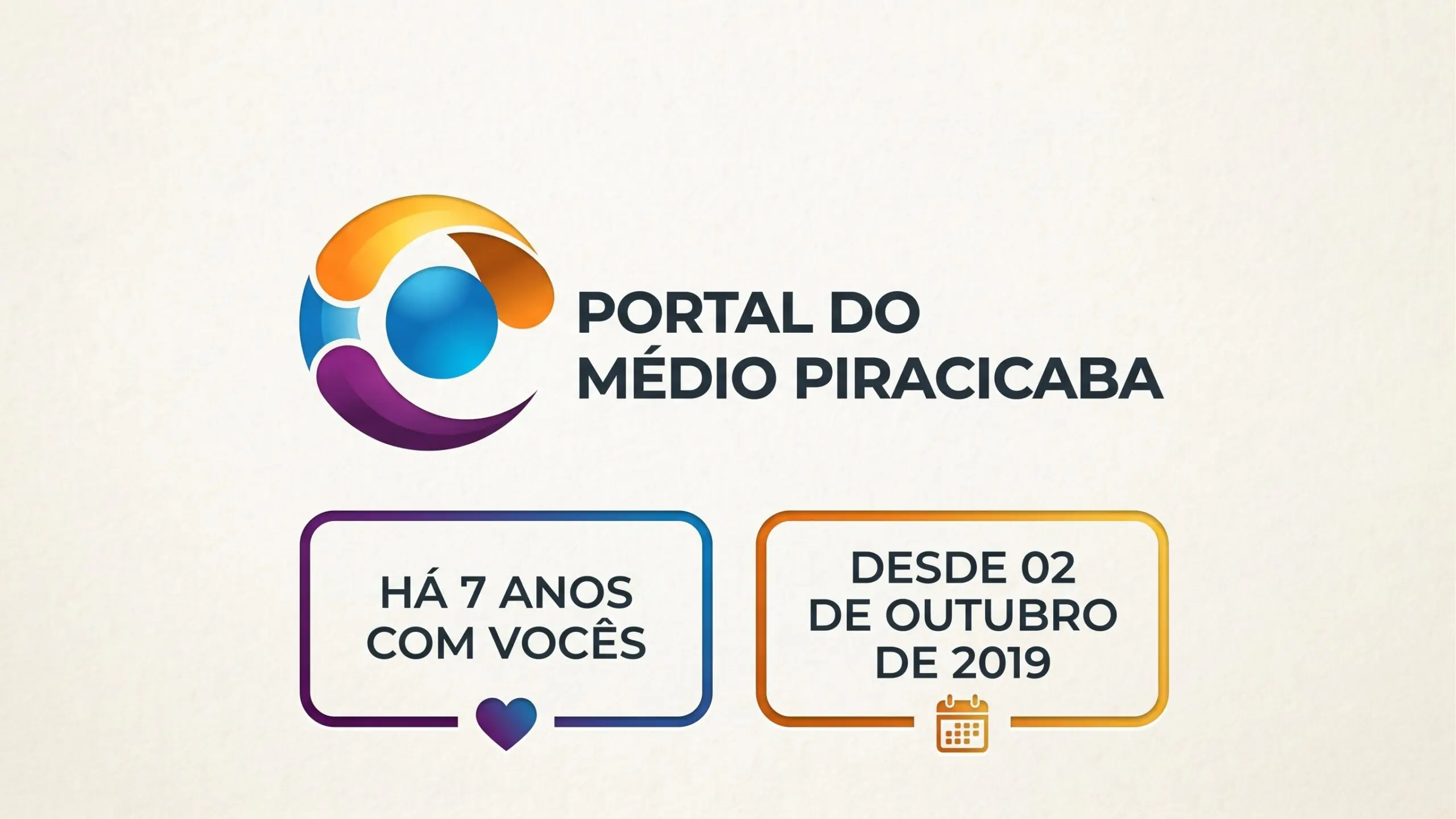 PORTAL DO
MÉDIO PIRACICABA

HÁ 7 ANOS
COM VOCÊS

DESDE 02
DE OUTUBRO
DE 2019